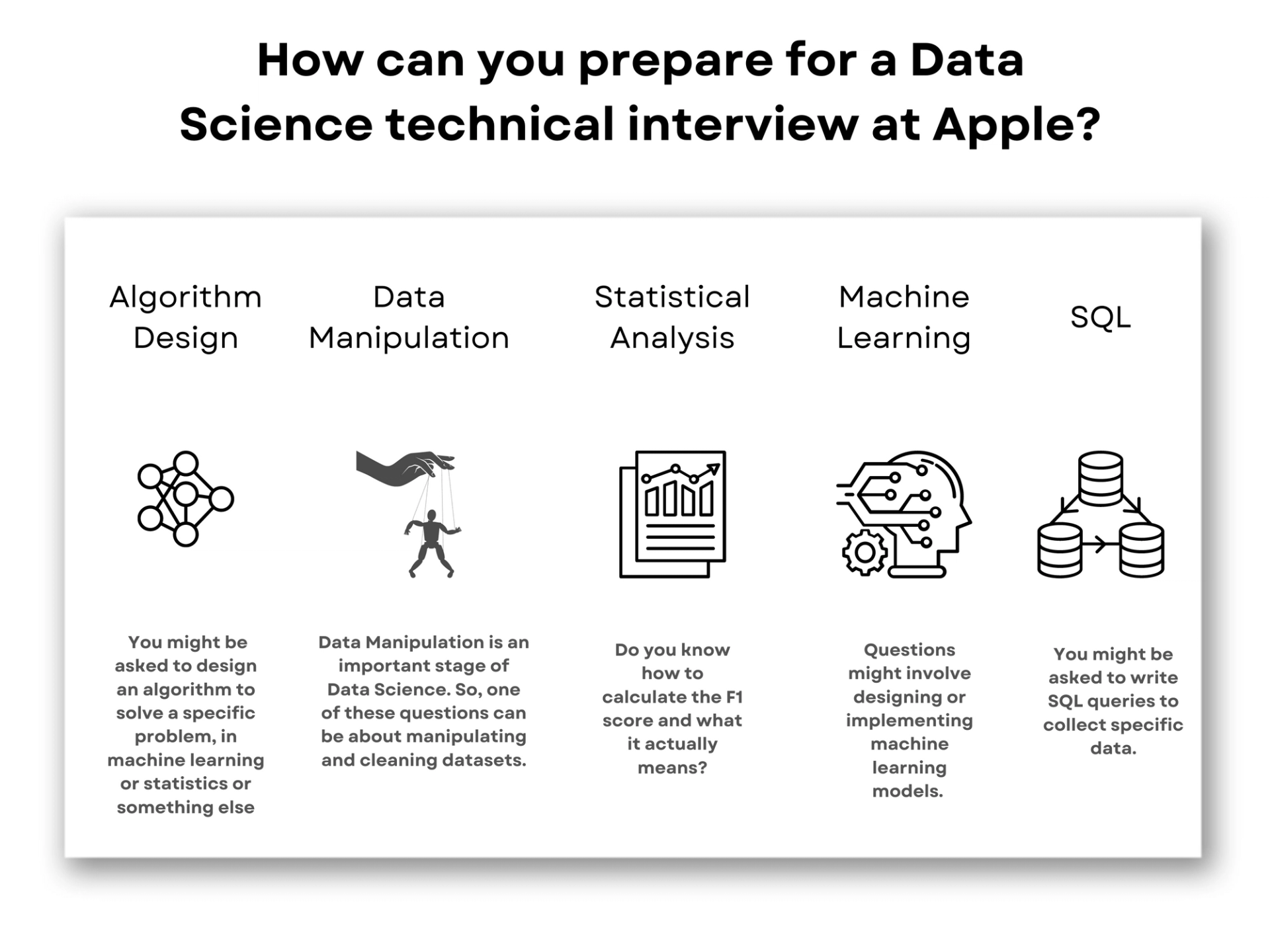 How can you prepare for a Data Science technical interview at Apple?

Algorithm Design

You might be asked to design an algorithm to solve a specific problem, in machine learning or statistics or something else

Data Manipulation

Data Manipulation is an important stage of Data Science. So, one of these questions can be about manipulating and cleaning datasets.

Statistical Analysis

Do you know how to calculate the F1 score and what it actually means?

Machine Learning

Questions might involve designing or implementing machine learning models.

SQL

You might be asked to write SQL queries to collect specific data.